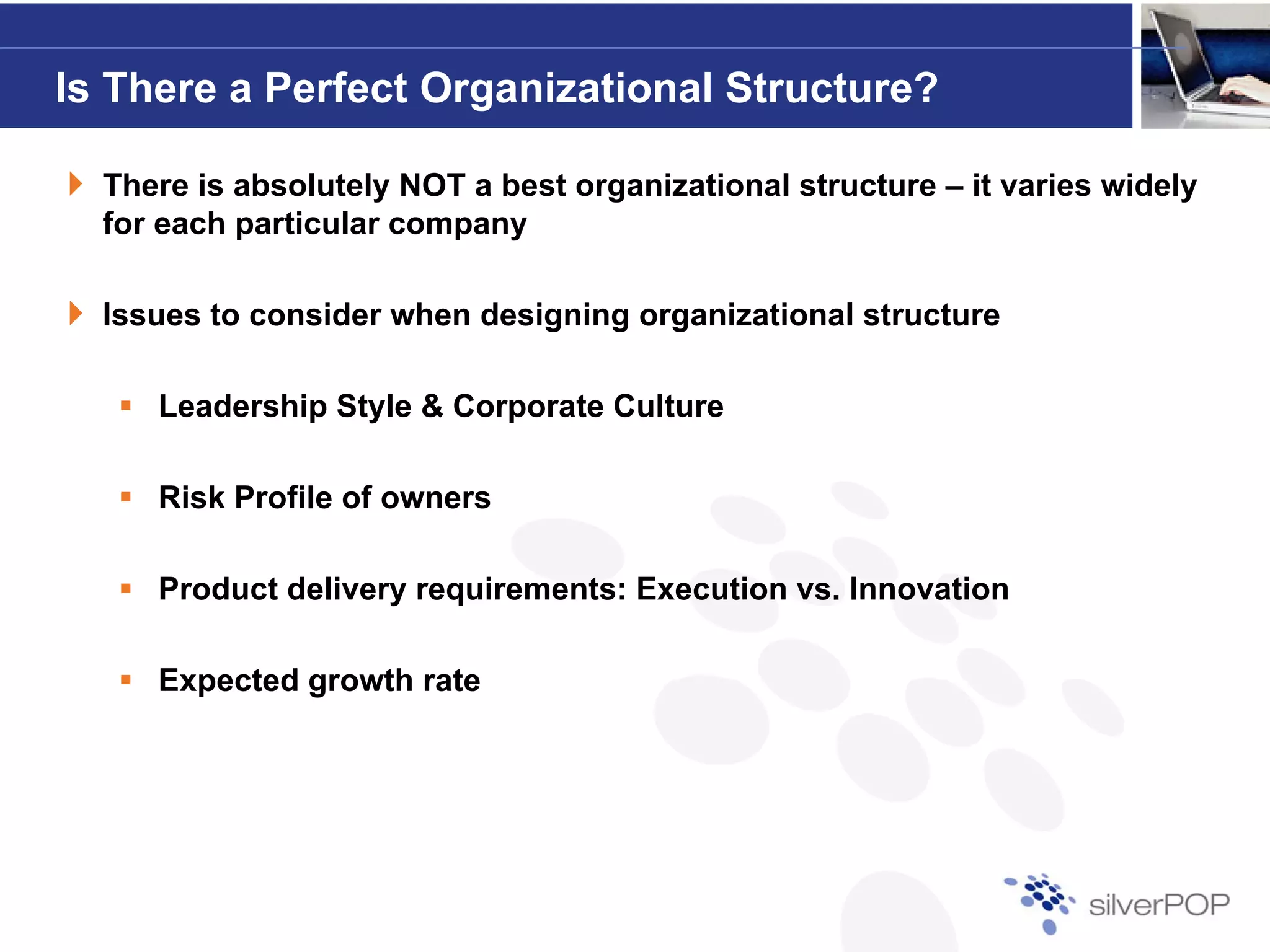 Is There a Perfect Organizational Structure?

There is absolutely NOT a best organizational structure – it varies widely for each particular company

Issues to consider when designing organizational structure

Leadership Style & Corporate Culture

Risk Profile of owners

Product delivery requirements: Execution vs. Innovation

Expected growth rate

silverPOP